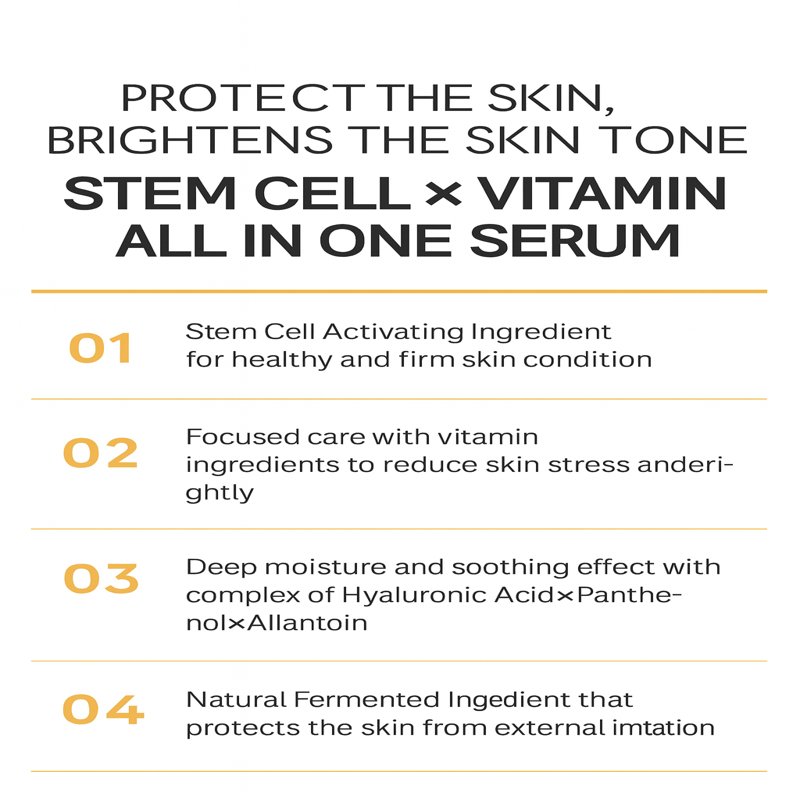 PROTECT THE SKIN, BRIGHTENS THE SKIN TONE
STEM CELL × VITAMIN ALL IN ONE SERUM

01
Stem Cell Activating Ingredient for healthy and firm skin condition

02
Focused care with vitamin ingredients to reduce skin stress anderightly

03
Deep moisture and soothing effect with complex of Hyaluronic Acid×Panthenol×Allantoin

04
Natural Fermented Ingedient that protects the skin from external imtation